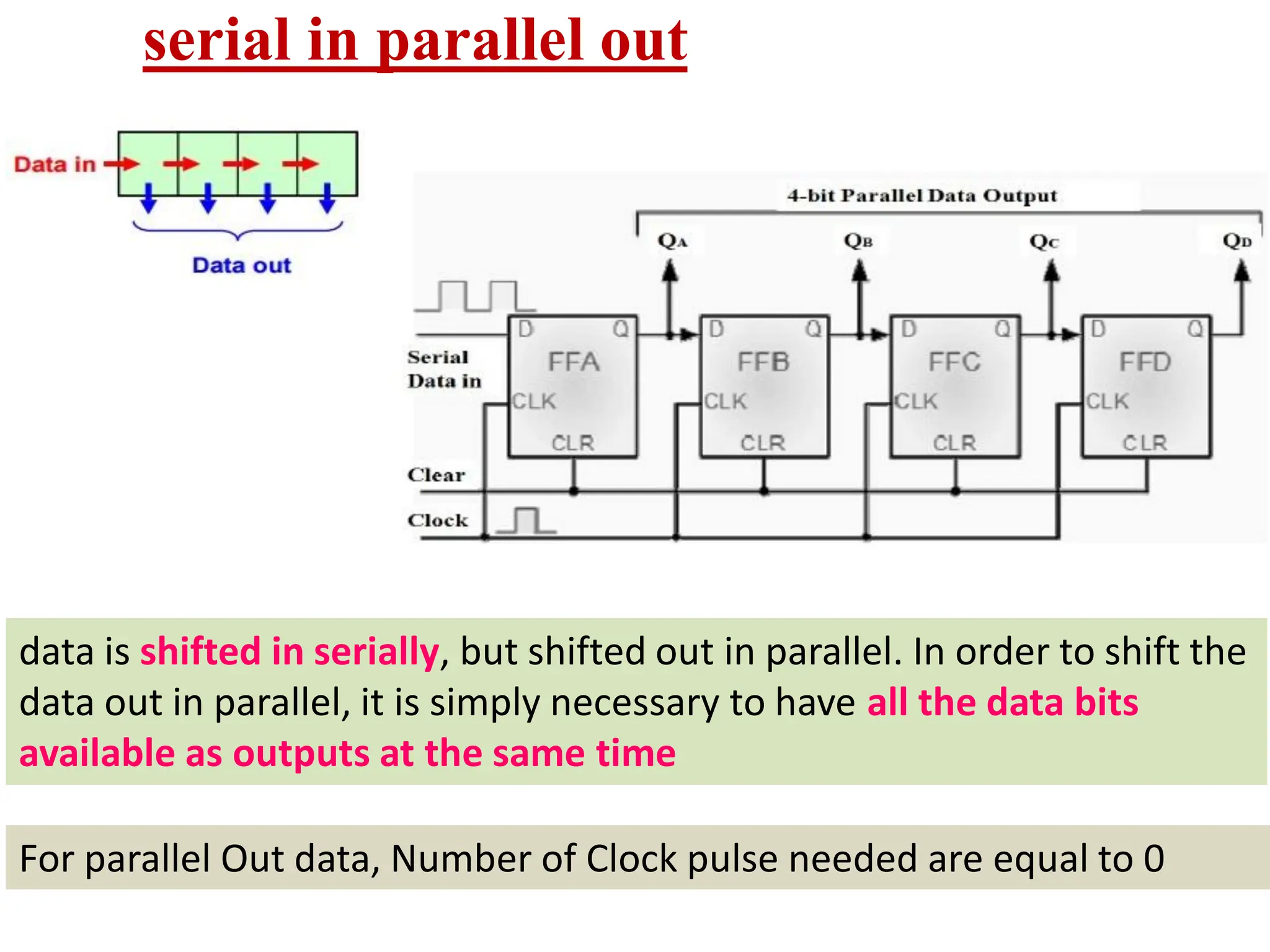 serial in parallel out

Data in

Data out

4-bit Parallel Data Output

$Q_A$ $Q_B$ $Q_C$ $Q_D$

Serial Data in

D Q FFA CLK CLR

D Q FFB CLK CLR

D Q FFC CLK CLR

D Q FFD CLK CLR

Clear

Clock

data is shifted in serially, but shifted out in parallel. In order to shift the data out in parallel, it is simply necessary to have all the data bits available as outputs at the same time

For parallel Out data, Number of Clock pulse needed are equal to 0